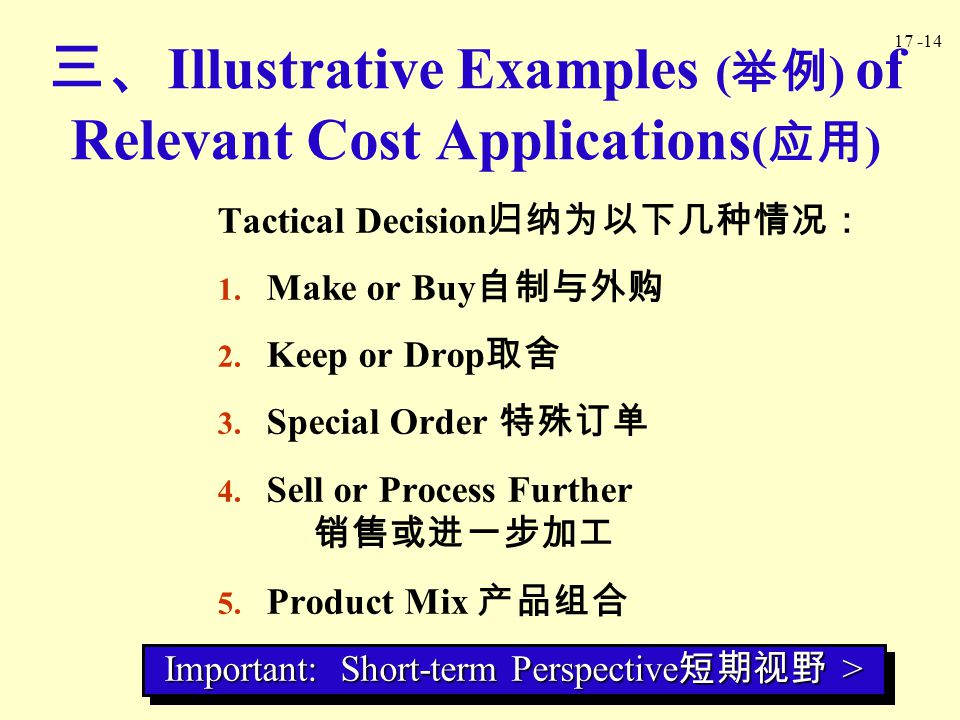 17 -14

三、Illustrative Examples (举例) of Relevant Cost Applications(应用)

Tactical Decision归纳为以下几种情况：

1. Make or Buy自制与外购

2. Keep or Drop取舍

3. Special Order 特殊订单

4. Sell or Process Further
销售或进一步加工

5. Product Mix 产品组合

Important: Short-term Perspective短期视野 >